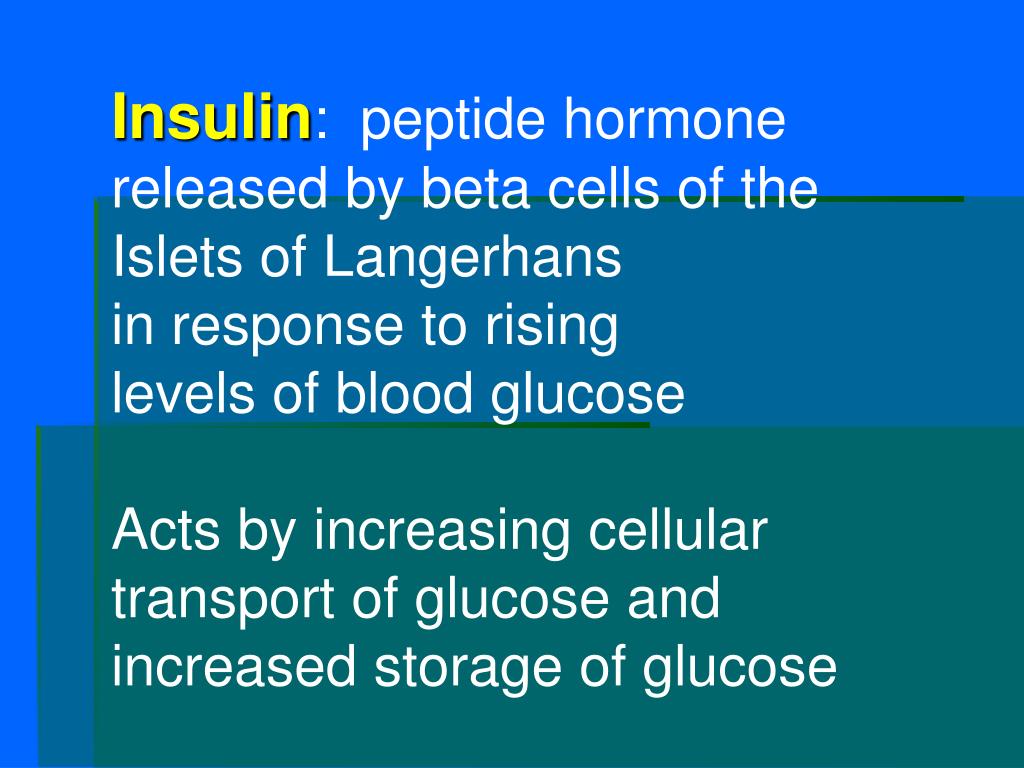 Insulin: peptide hormone released by beta cells of the Islets of Langerhans in response to rising levels of blood glucose

Acts by increasing cellular transport of glucose and increased storage of glucose